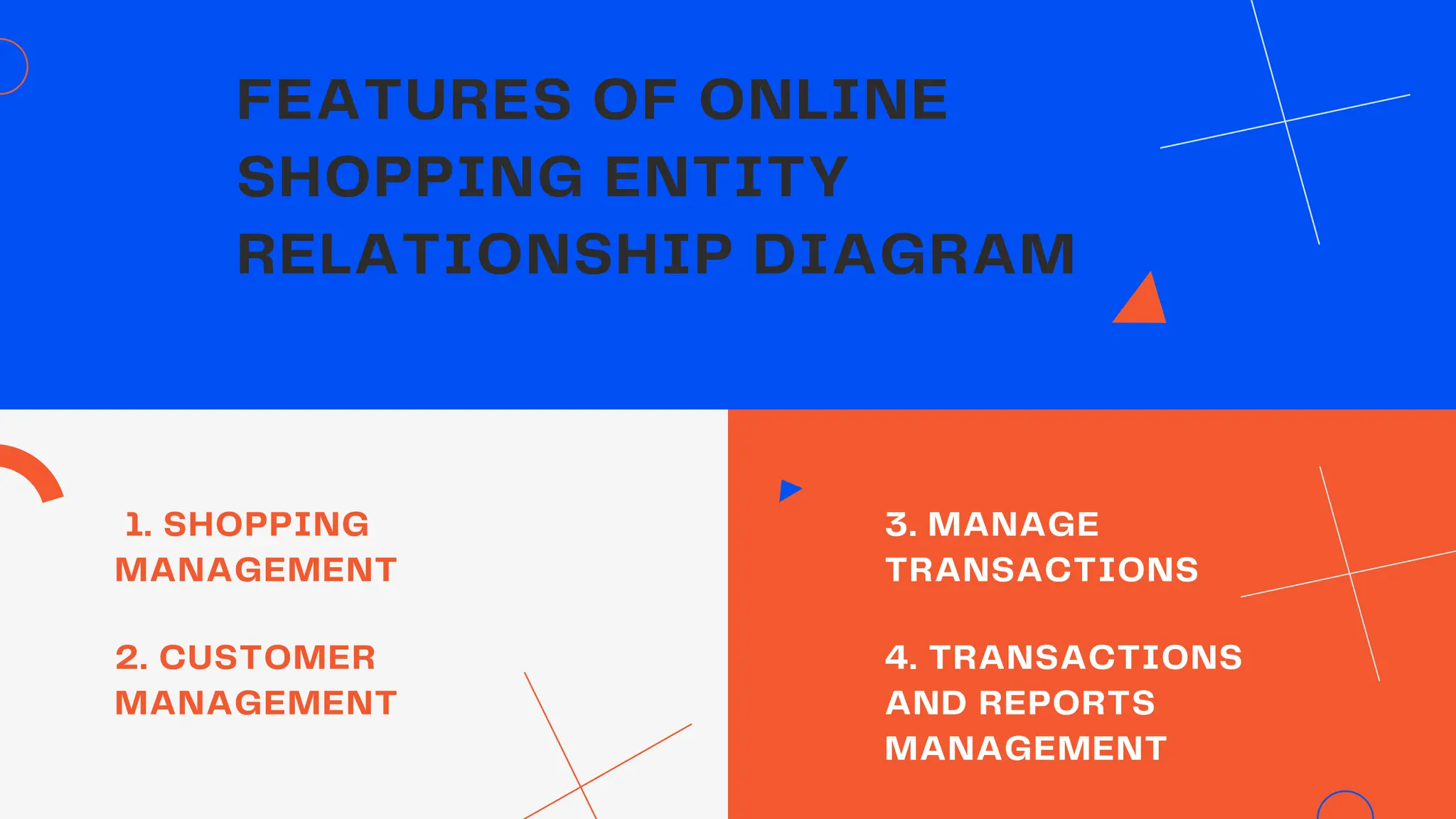 FEATURES OF ONLINE SHOPPING ENTITY RELATIONSHIP DIAGRAM

1. SHOPPING MANAGEMENT

2. CUSTOMER MANAGEMENT

3. MANAGE TRANSACTIONS

4. TRANSACTIONS AND REPORTS MANAGEMENT